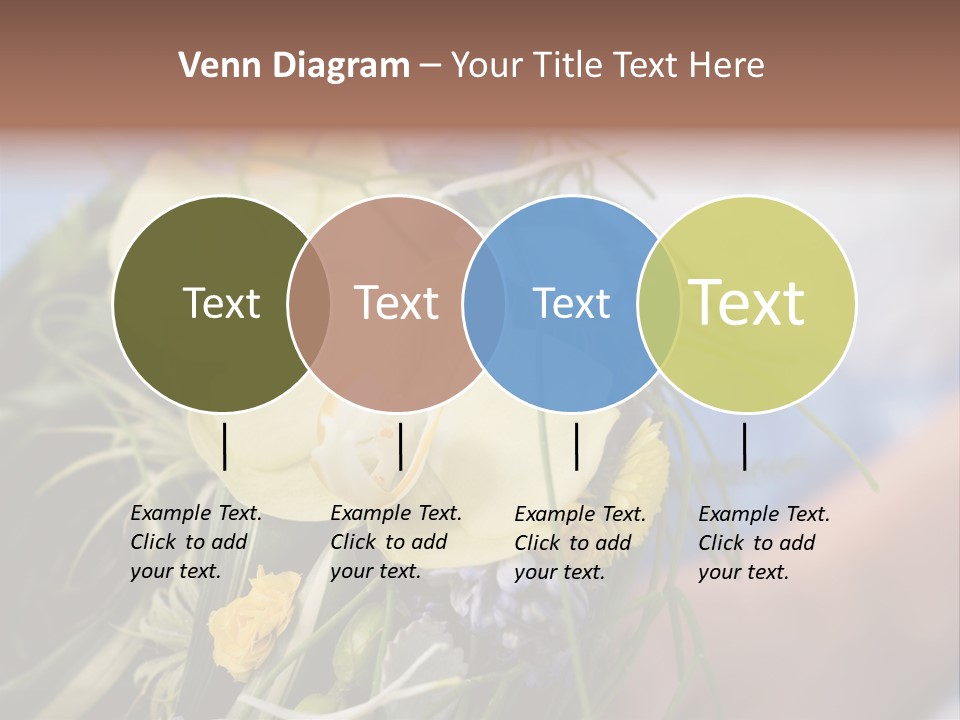 Venn Diagram – Your Title Text Here

Text

Text

Text

Text

Example Text. Click to add your text.

Example Text. Click to add your text.

Example Text. Click to add your text.

Example Text. Click to add your text.